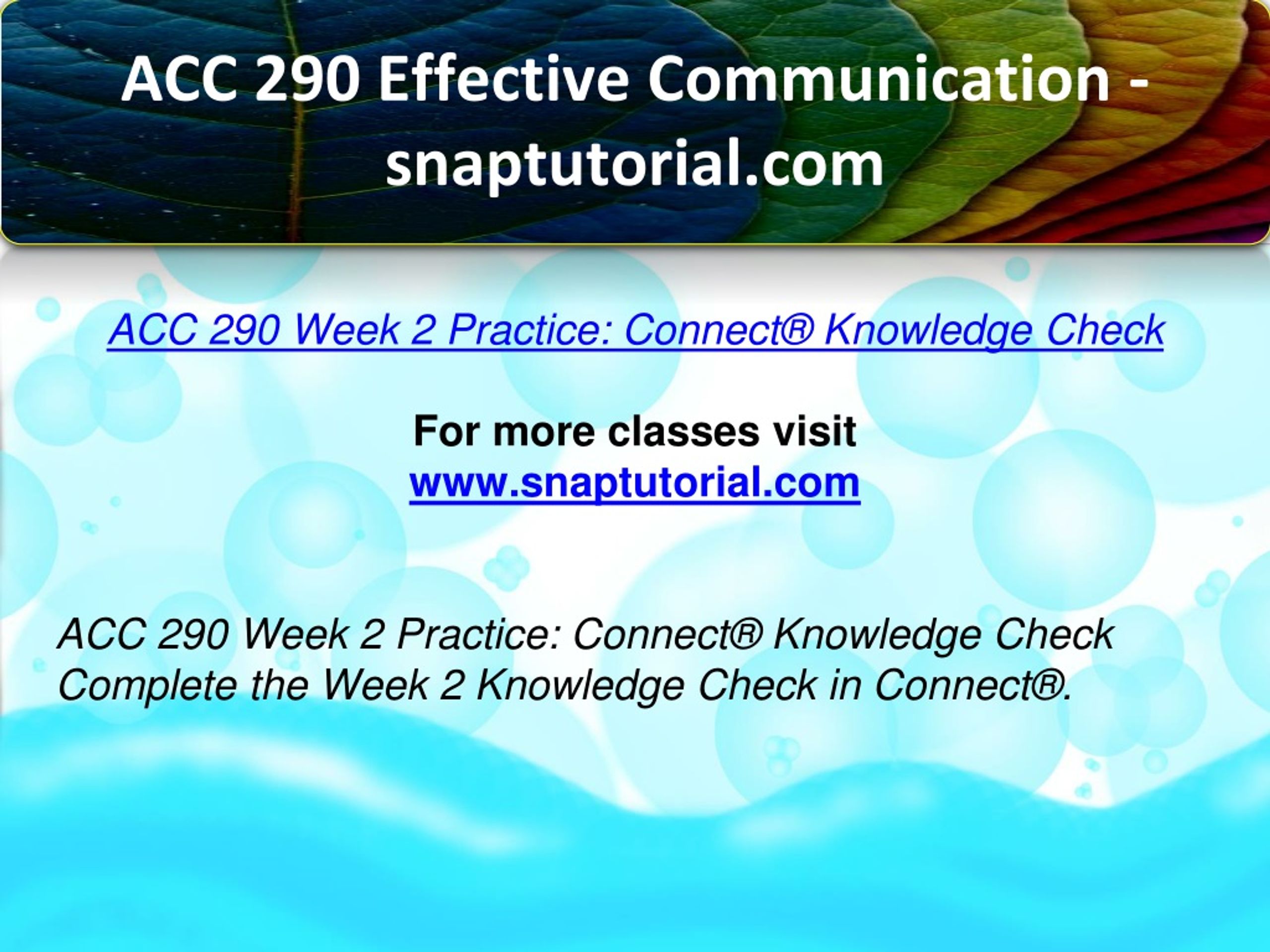 ACC 290 Effective Communication - snaptutorial.com

ACC 290 Week 2 Practice: Connect® Knowledge Check

For more classes visit
www.snaptutorial.com

ACC 290 Week 2 Practice: Connect® Knowledge Check
Complete the Week 2 Knowledge Check in Connect®.